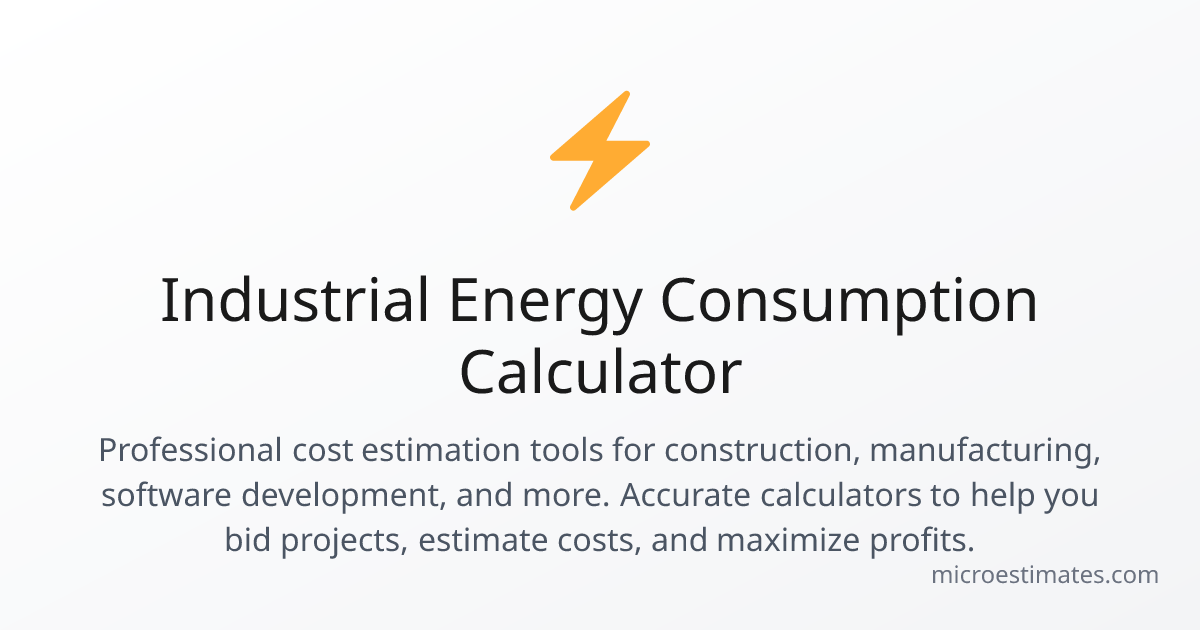 Industrial Energy Consumption Calculator

Professional cost estimation tools for construction, manufacturing, software development, and more. Accurate calculators to help you bid projects, estimate costs, and maximize profits.

microestimates.com